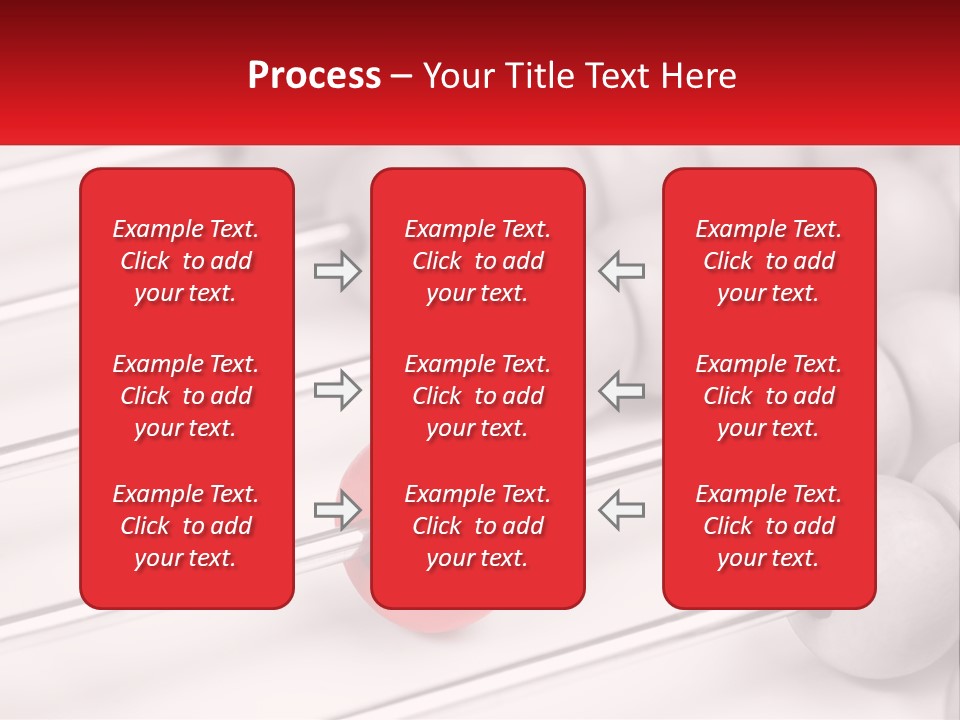 Process – Your Title Text Here

Example Text. Click to add your text.

Example Text. Click to add your text.

Example Text. Click to add your text.

Example Text. Click to add your text.

Example Text. Click to add your text.

Example Text. Click to add your text.

Example Text. Click to add your text.

Example Text. Click to add your text.

Example Text. Click to add your text.